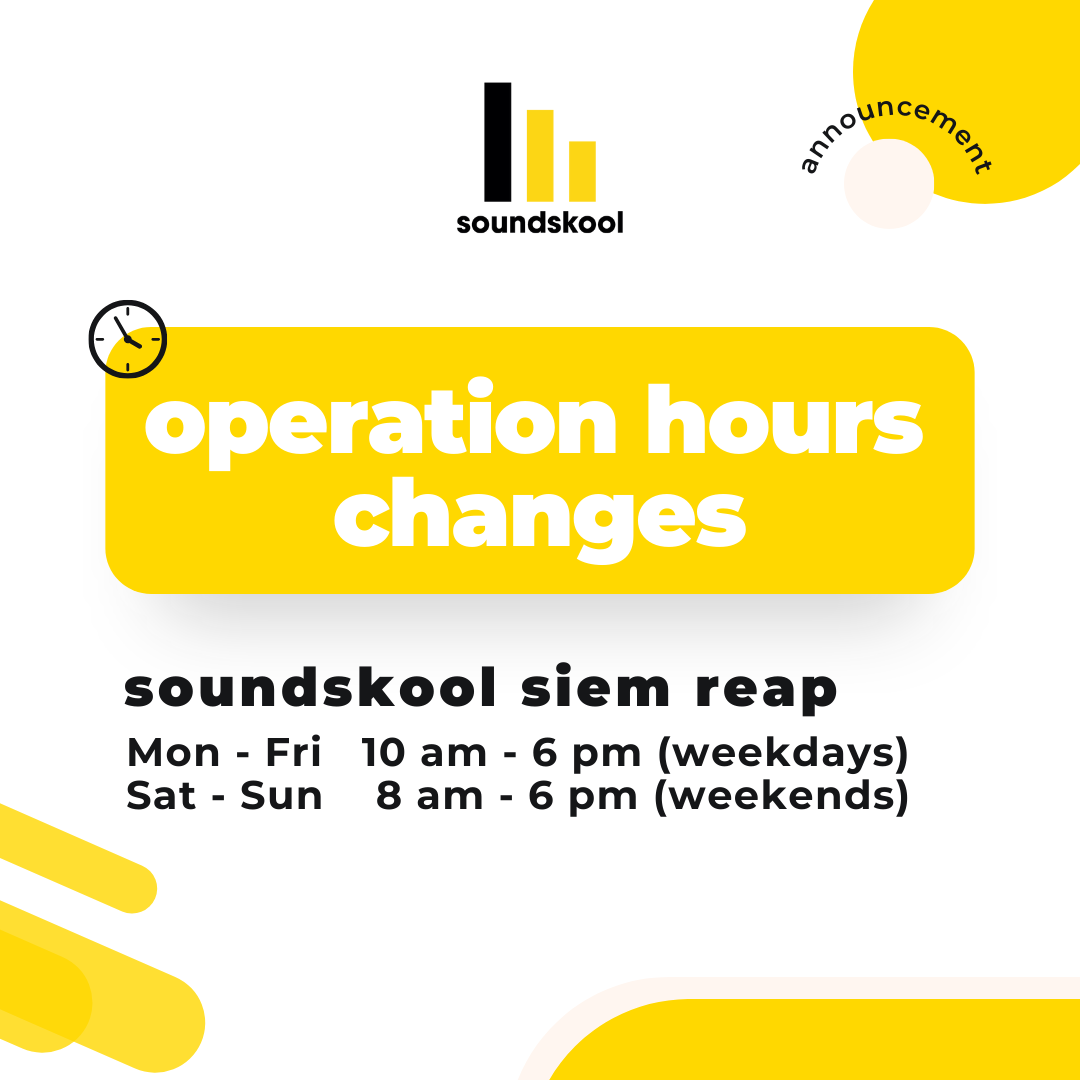 soundskool

announcement

operation hours changes

soundskool siem reap

Mon - Fri 10 am - 6 pm (weekdays)
Sat - Sun 8 am - 6 pm (weekends)